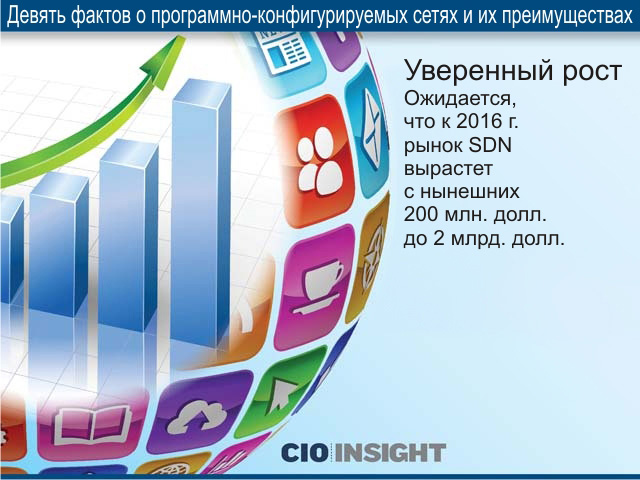 Девять фактов о программно-конфигурируемых сетях и их преимуществах

Уверенный рост

Ожидается, что к 2016 г. рынок SDN вырастет с нынешних 200 млн. долл. до 2 млрд. долл.

CIO INSIGHT